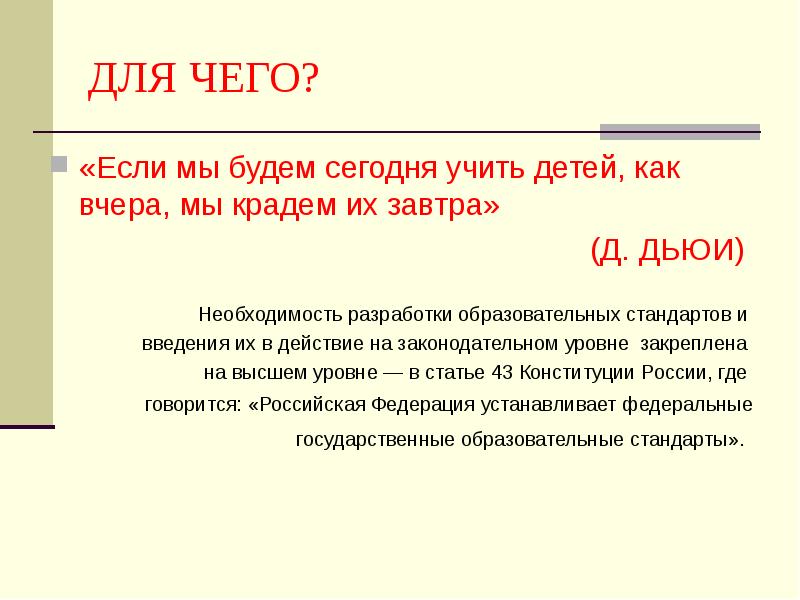 ДЛЯ ЧЕГО?

«Если мы будем сегодня учить детей, как вчера, мы крадем их завтра»

(Д. ДЬЮИ)

Необходимость разработки образовательных стандартов и введения их в действие на законодательном уровне закреплена на высшем уровне — в статье 43 Конституции России, где говорится: «Российская Федерация устанавливает федеральные государственные образовательные стандарты».